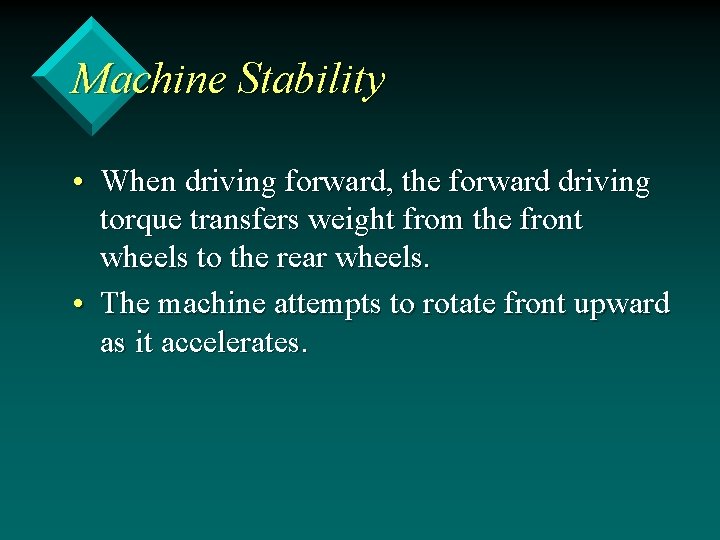 Machine Stability

• When driving forward, the forward driving torque transfers weight from the front wheels to the rear wheels.

• The machine attempts to rotate front upward as it accelerates.